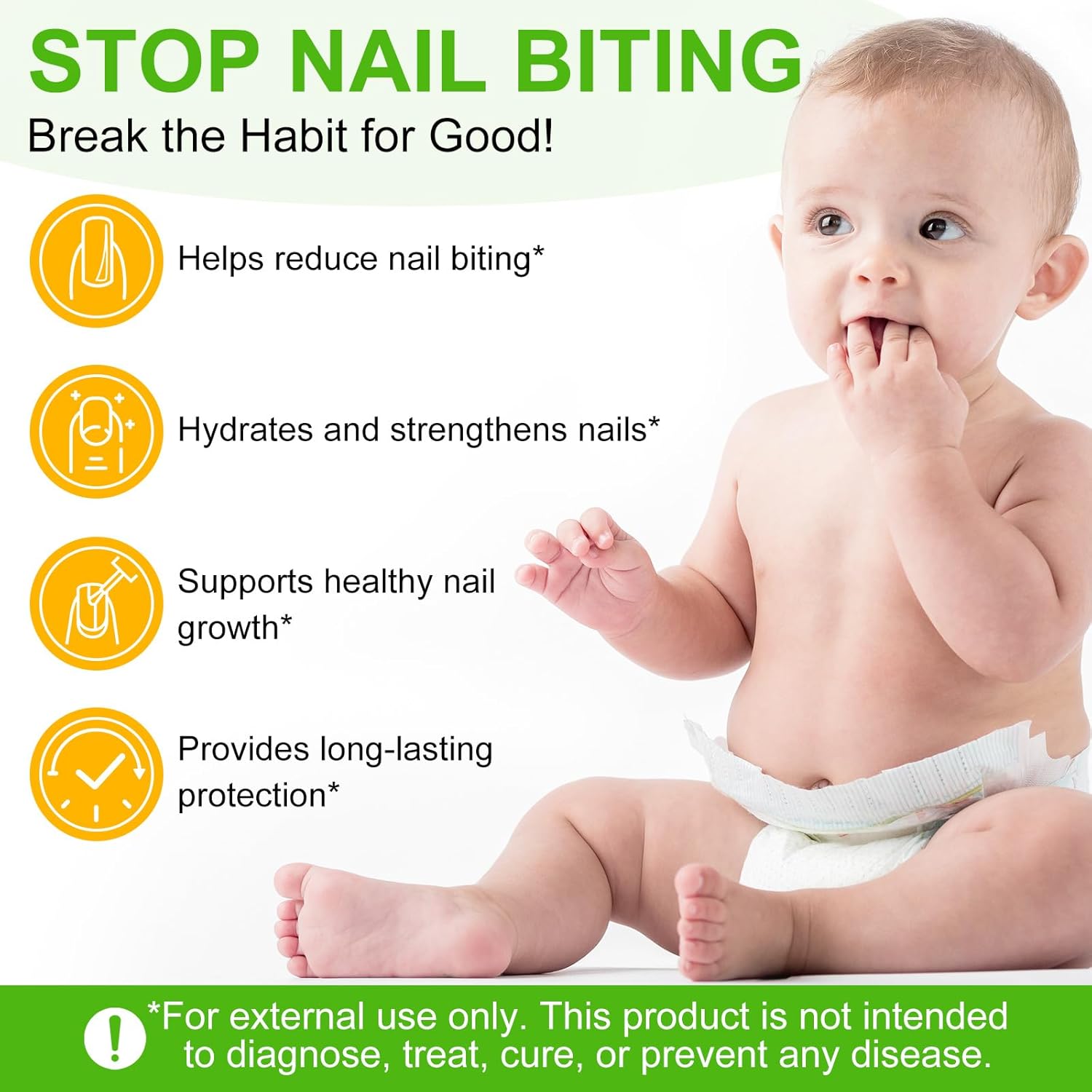 STOP NAIL BITING
Break the Habit for Good!

Helps reduce nail biting*

Hydrates and strengthens nails*

Supports healthy nail growth*

Provides long-lasting protection*

! *For external use only. This product is not intended to diagnose, treat, cure, or prevent any disease.